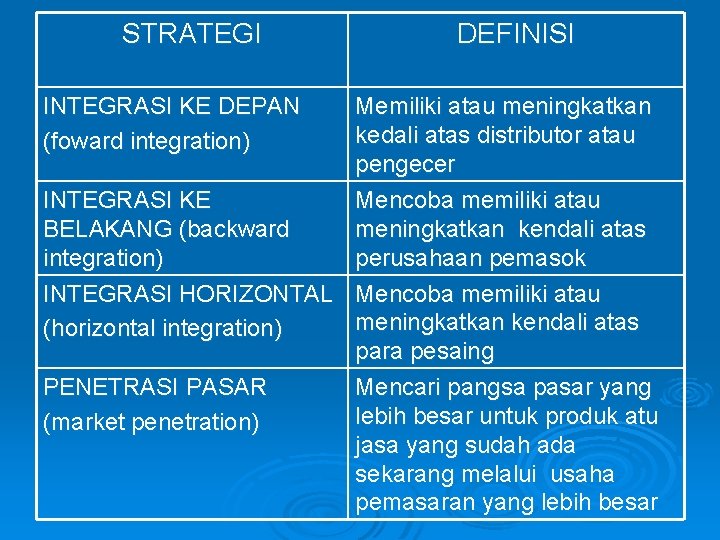 | STRATEGI | DEFINISI |
|---|---|
| INTEGRASI KE DEPAN (foward integration) | Memiliki atau meningkatkan kedali atas distributor atau pengecer |
| INTEGRASI KE BELAKANG (backward integration) | Mencoba memiliki atau meningkatkan kendali atas perusahaan pemasok |
| INTEGRASI HORIZONTAL (horizontal integration) | Mencoba memiliki atau meningkatkan kendali atas para pesaing |
| PENETRASI PASAR (market penetration) | Mencari pangsa pasar yang lebih besar untuk produk atu jasa yang sudah ada sekarang melalui usaha pemasaran yang lebih besar |